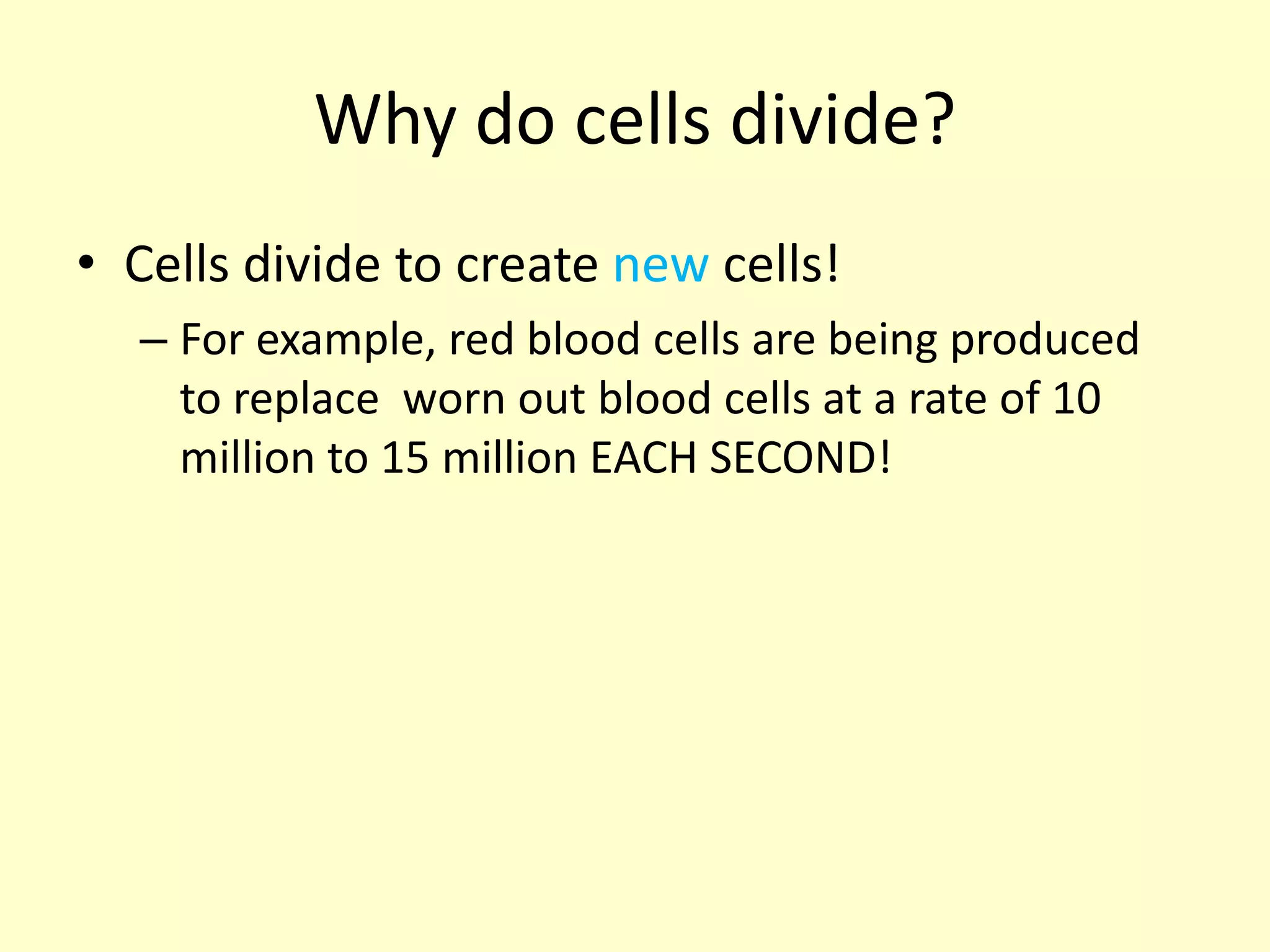 Why do cells divide?

• Cells divide to create new cells!

– For example, red blood cells are being produced to replace worn out blood cells at a rate of 10 million to 15 million EACH SECOND!